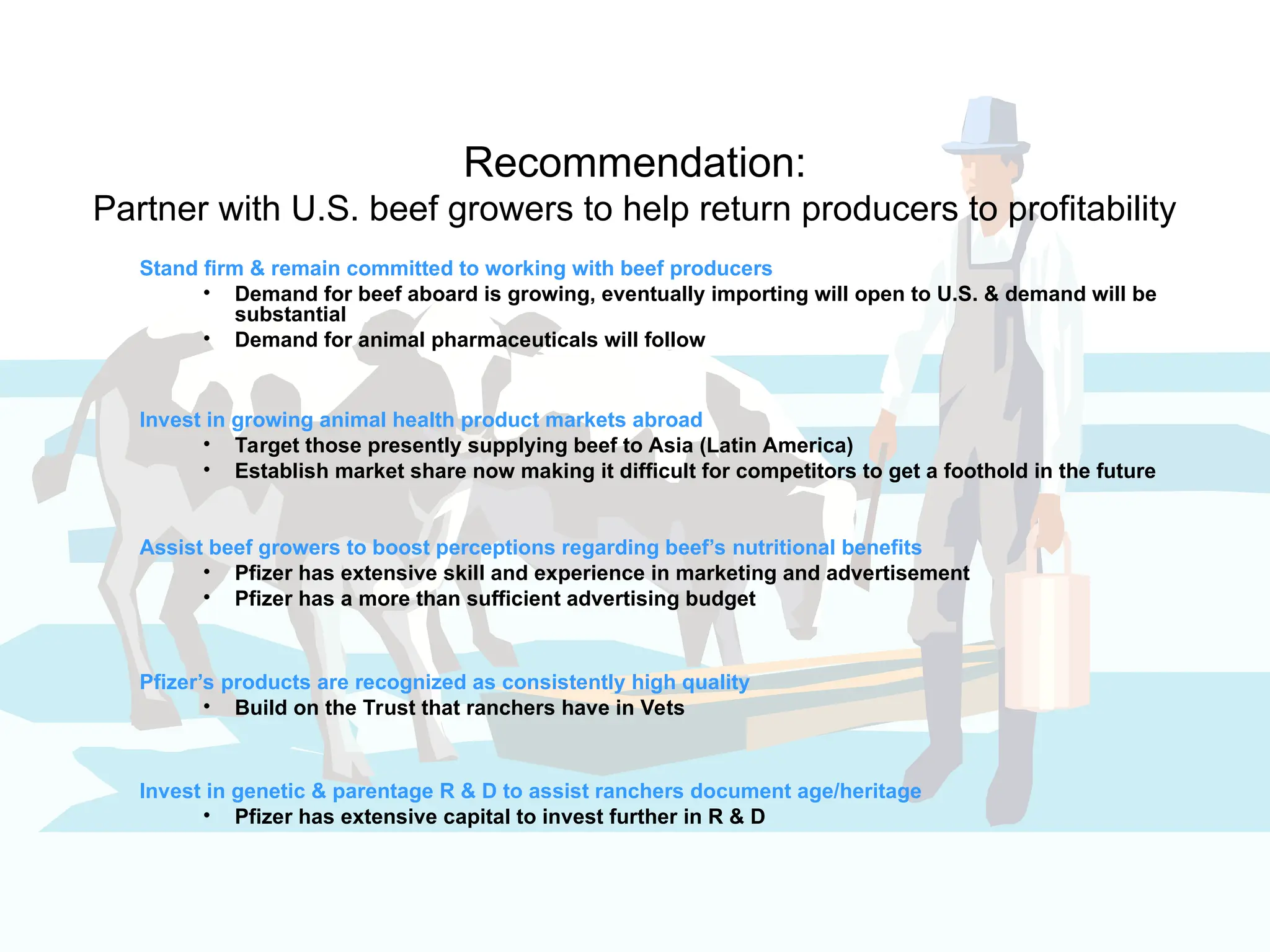 Recommendation:
Partner with U.S. beef growers to help return producers to profitability

Stand firm & remain committed to working with beef producers
• Demand for beef aboard is growing, eventually importing will open to U.S. & demand will be substantial
• Demand for animal pharmaceuticals will follow

Invest in growing animal health product markets abroad
• Target those presently supplying beef to Asia (Latin America)
• Establish market share now making it difficult for competitors to get a foothold in the future

Assist beef growers to boost perceptions regarding beef's nutritional benefits
• Pfizer has extensive skill and experience in marketing and advertisement
• Pfizer has a more than sufficient advertising budget

Pfizer's products are recognized as consistently high quality
• Build on the Trust that ranchers have in Vets

Invest in genetic & parentage R & D to assist ranchers document age/heritage
• Pfizer has extensive capital to invest further in R & D